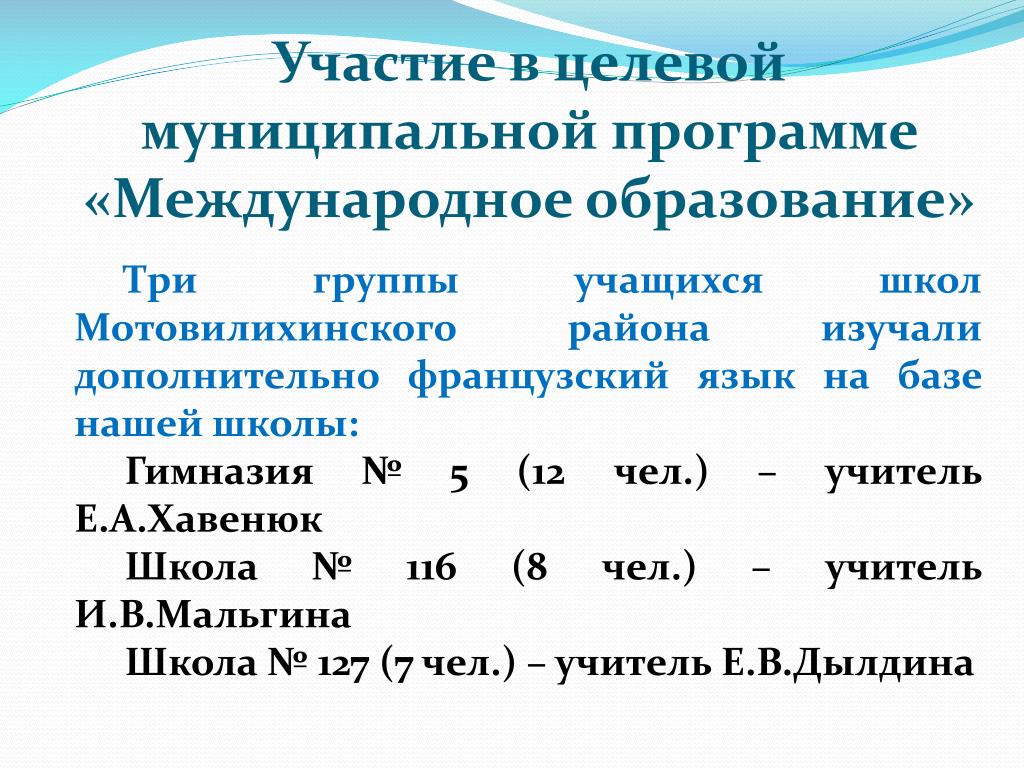 Участие в целевой муниципальной программе «Международное образование»

Три группы учащихся школ Мотовилихинского района изучали дополнительно французский язык на базе нашей школы:

Гимназия № 5 (12 чел.) – учитель Е.А.Хавенюк

Школа № 116 (8 чел.) – учитель И.В.Мальгина

Школа № 127 (7 чел.) – учитель Е.В.Дылдина